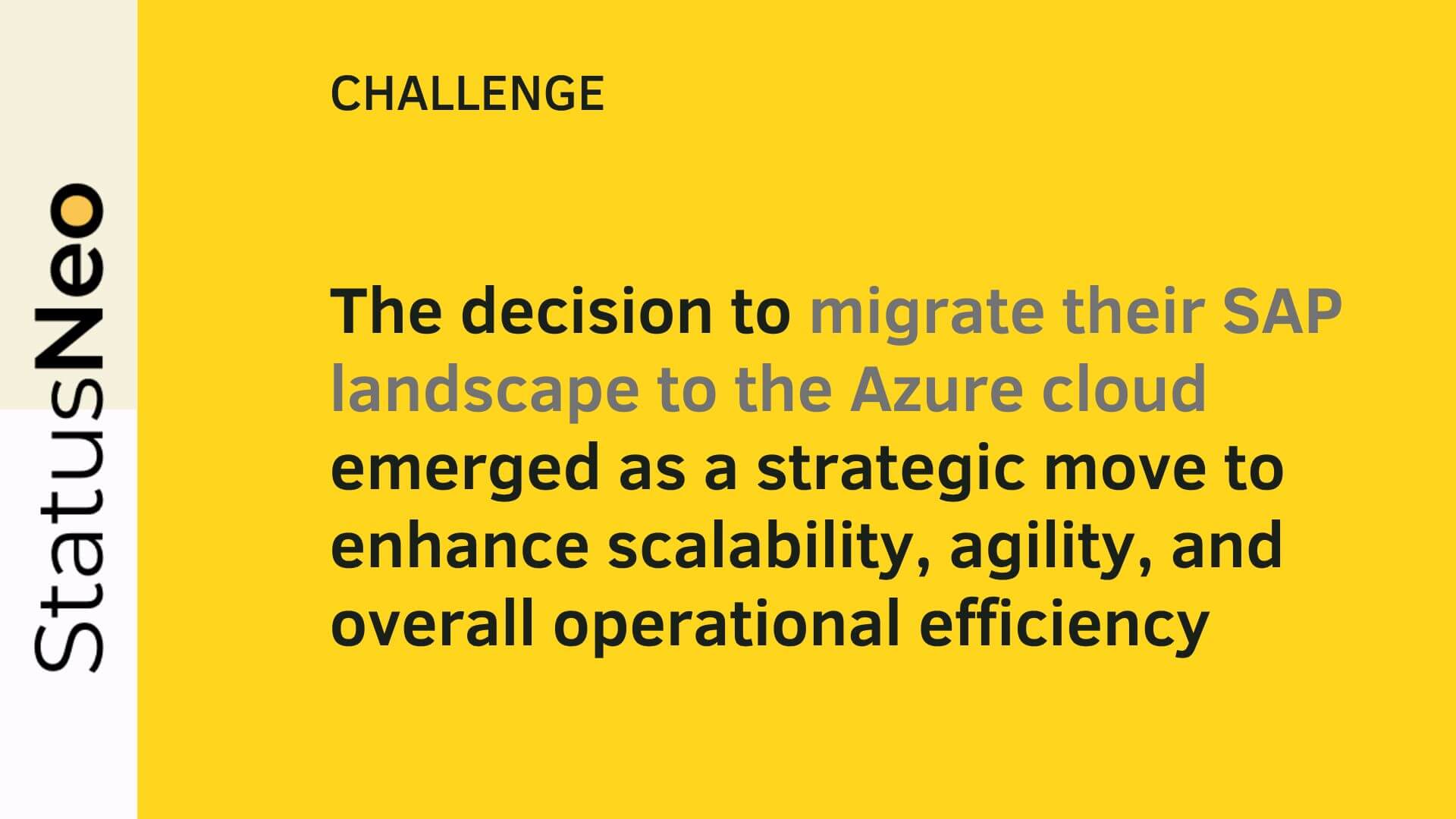 StatusNeo

CHALLENGE

The decision to migrate their SAP landscape to the Azure cloud emerged as a strategic move to enhance scalability, agility, and overall operational efficiency